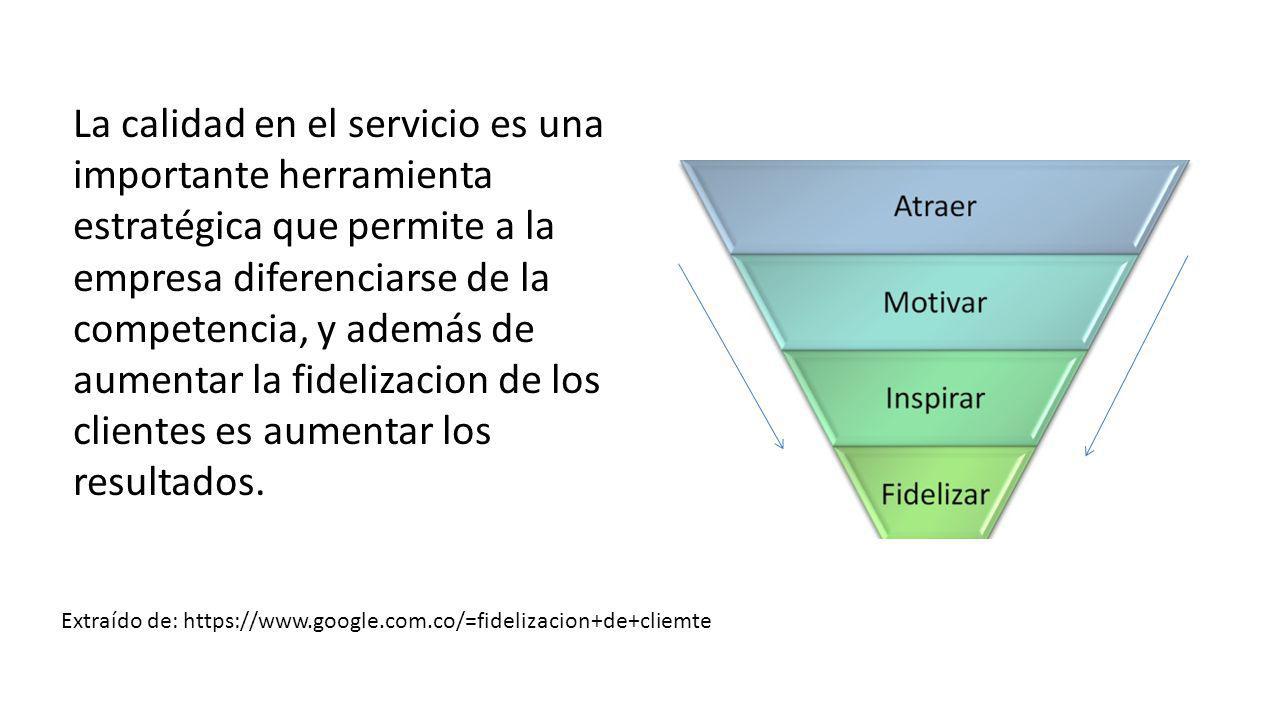 La calidad en el servicio es una importante herramienta estratégica que permite a la empresa diferenciarse de la competencia, y además de aumentar la fidelizacion de los clientes es aumentar los resultados.

Atraer
Motivar
Inspirar
Fidelizar

Extraído de: https://www.google.com.co/=fidelizacion+de+cliemte